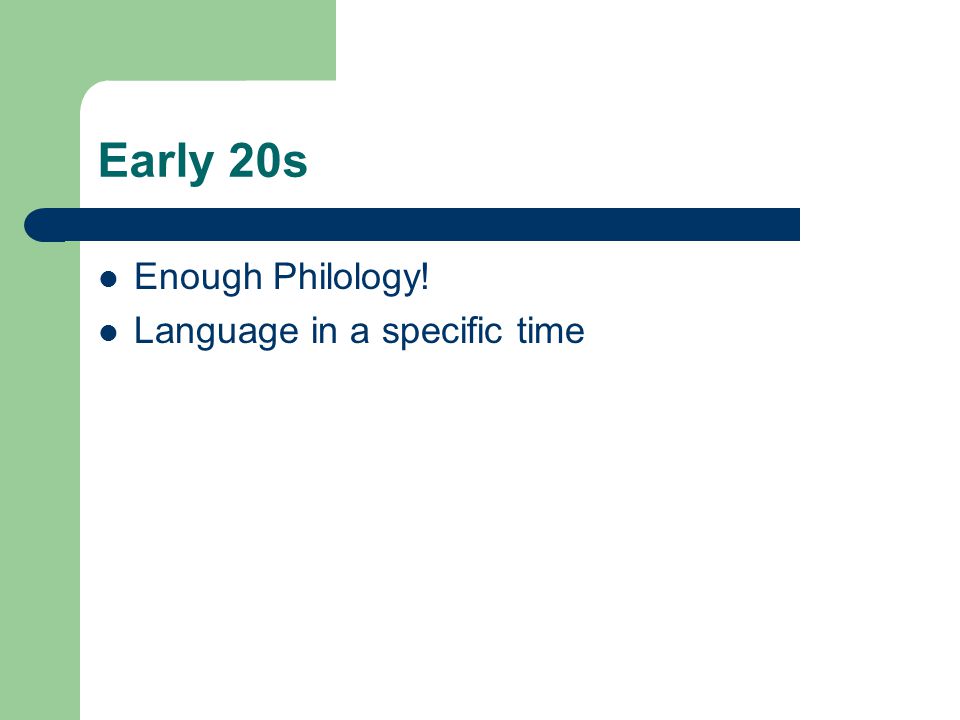 Early 20s

- Enough Philology!
- Language in a specific time